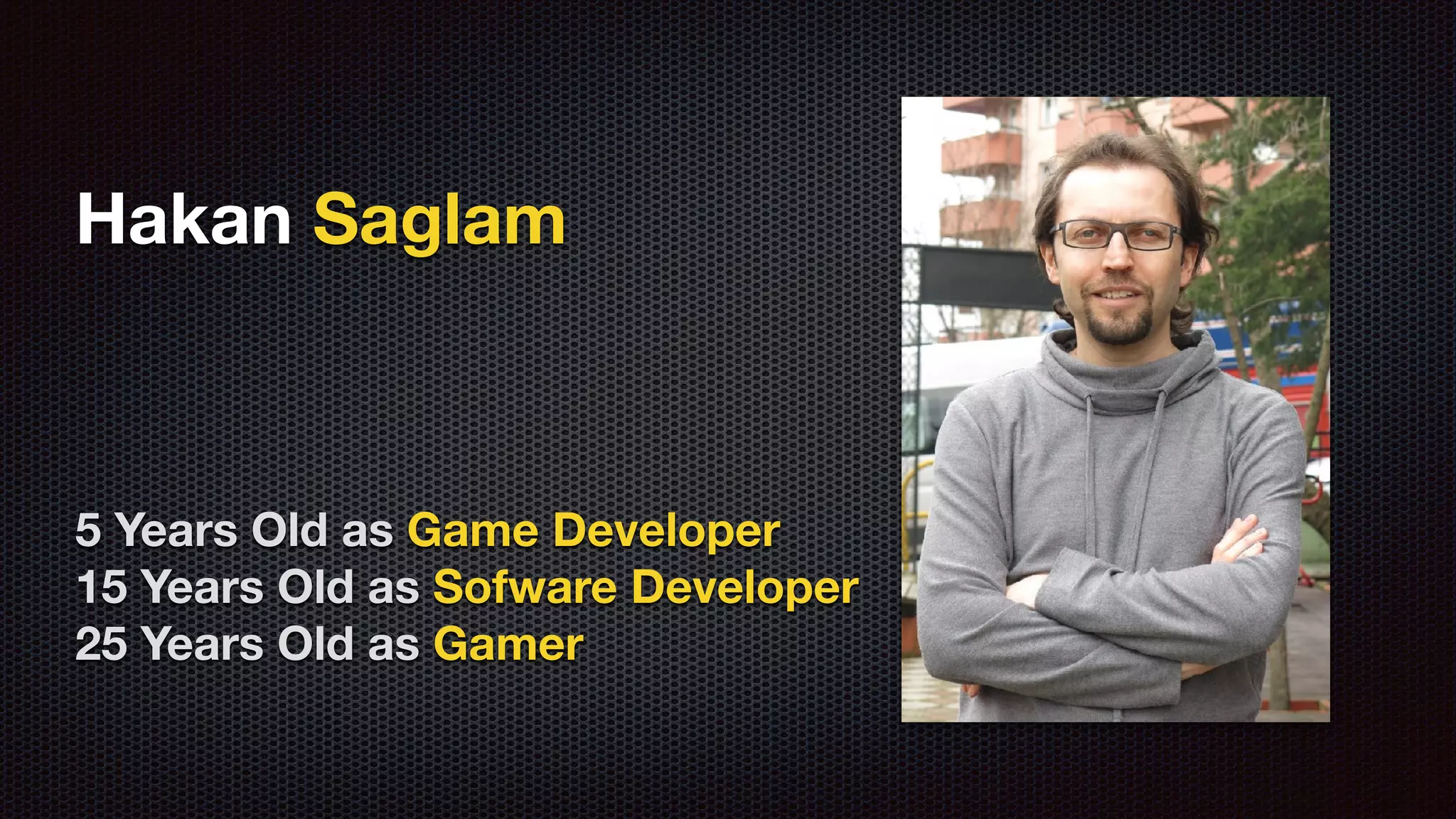 Hakan Saglam

5 Years Old as Game Developer
15 Years Old as Sofware Developer
25 Years Old as Gamer